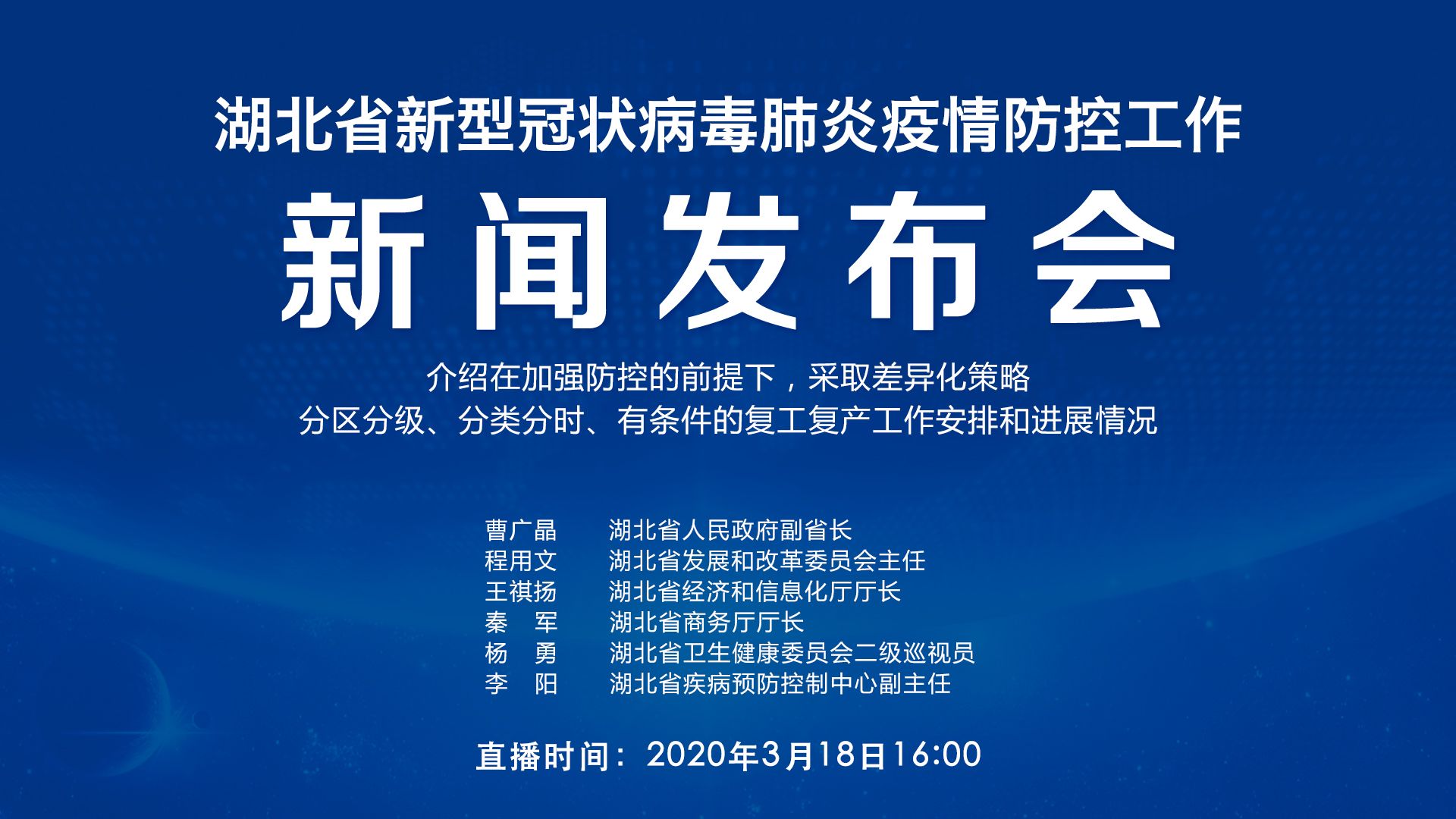 湖北省新型冠状病毒肺炎疫情防控工作

新闻发布会

介绍在加强防控的前提下，采取差异化策略
分区分级、分类分时、有条件的复工复产工作安排和进展情况

曹广晶　湖北省人民政府副省长
程用文　湖北省发展和改革委员会主任
王祺扬　湖北省经济和信息化厅厅长
秦　军　湖北省商务厅厅长
杨　勇　湖北省卫生健康委员会二级巡视员
李　阳　湖北省疾病预防控制中心副主任

直播时间：2020年3月18日16:00